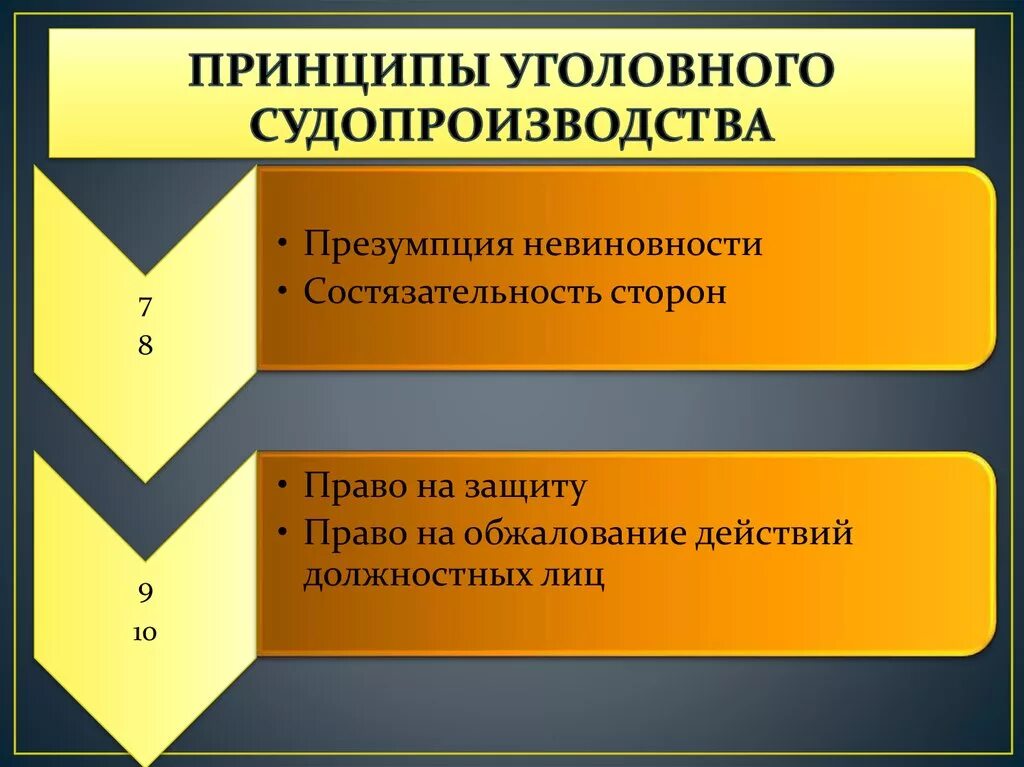 ПРИНЦИПЫ УГОЛОВНОГО СУДОПРОИЗВОДСТВА

7
8

• Презумпция невиновности
• Состязательность сторон

9
10

• Право на защиту
• Право на обжалование действий должностных лиц